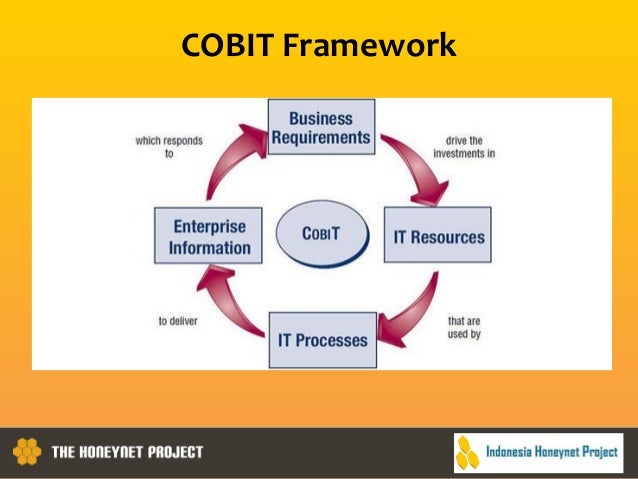 COBIT Framework

Business Requirements

drive the investments in

IT Resources

that are used by

IT Processes

to deliver

Enterprise Information

which responds to

COBIT

THE HONEYNET PROJECT

Indonesia Honeynet Project